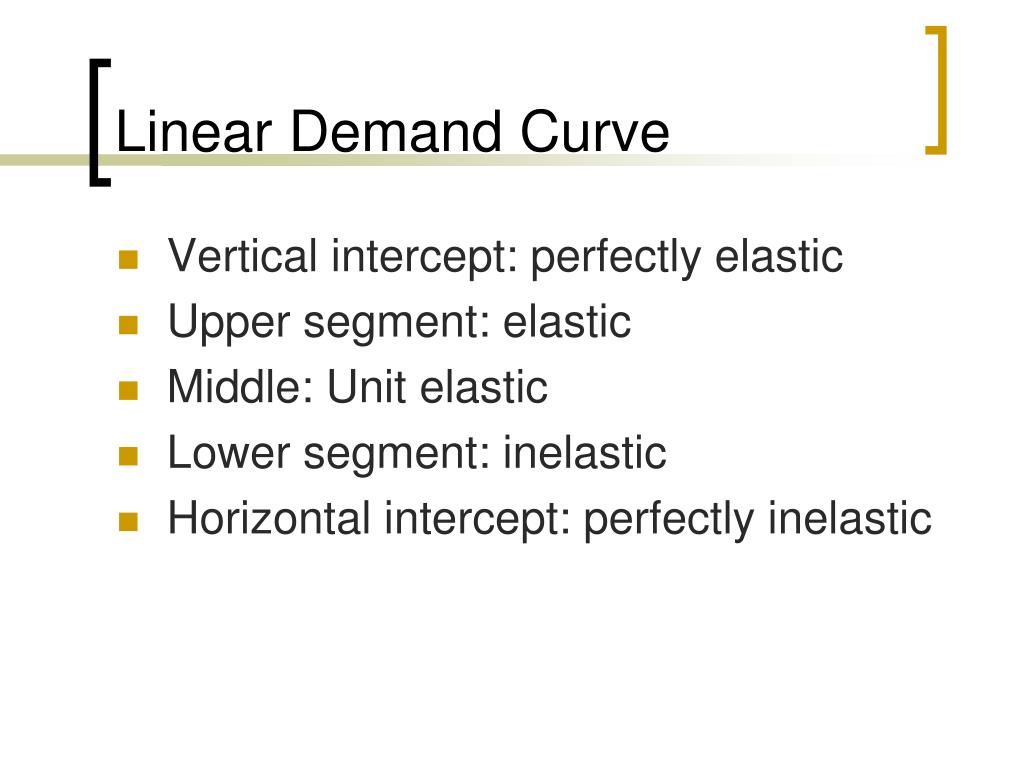 Linear Demand Curve

- Vertical intercept: perfectly elastic
- Upper segment: elastic
- Middle: Unit elastic
- Lower segment: inelastic
- Horizontal intercept: perfectly inelastic